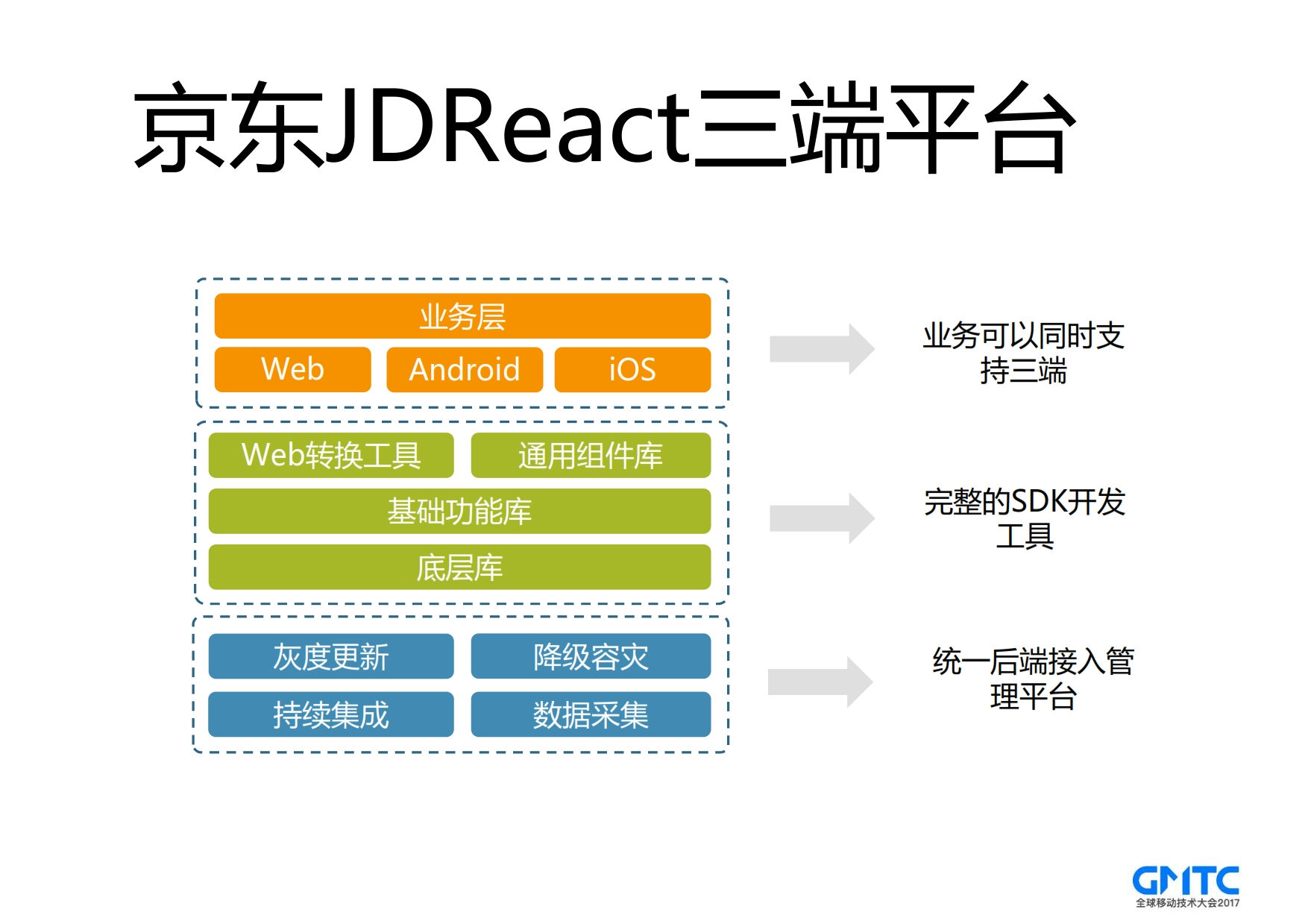 京东JDReact三端平台

业务层

Web Android iOS

业务可以同时支持三端

Web转换工具 通用组件库

基础功能库

底层库

完整的SDK开发工具

灰度更新 降级容灾

持续集成 数据采集

统一后端接入管理平台

GMTC
全球移动技术大会2017